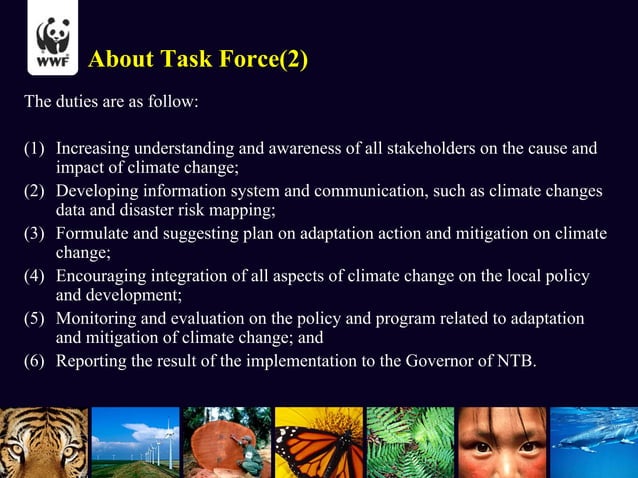 WWF

About Task Force(2)

The duties are as follow:

(1) Increasing understanding and awareness of all stakeholders on the cause and impact of climate change;
(2) Developing information system and communication, such as climate changes data and disaster risk mapping;
(3) Formulate and suggesting plan on adaptation action and mitigation on climate change;
(4) Encouraging integration of all aspects of climate change on the local policy and development;
(5) Monitoring and evaluation on the policy and program related to adaptation and mitigation of climate change; and
(6) Reporting the result of the implementation to the Governor of NTB.